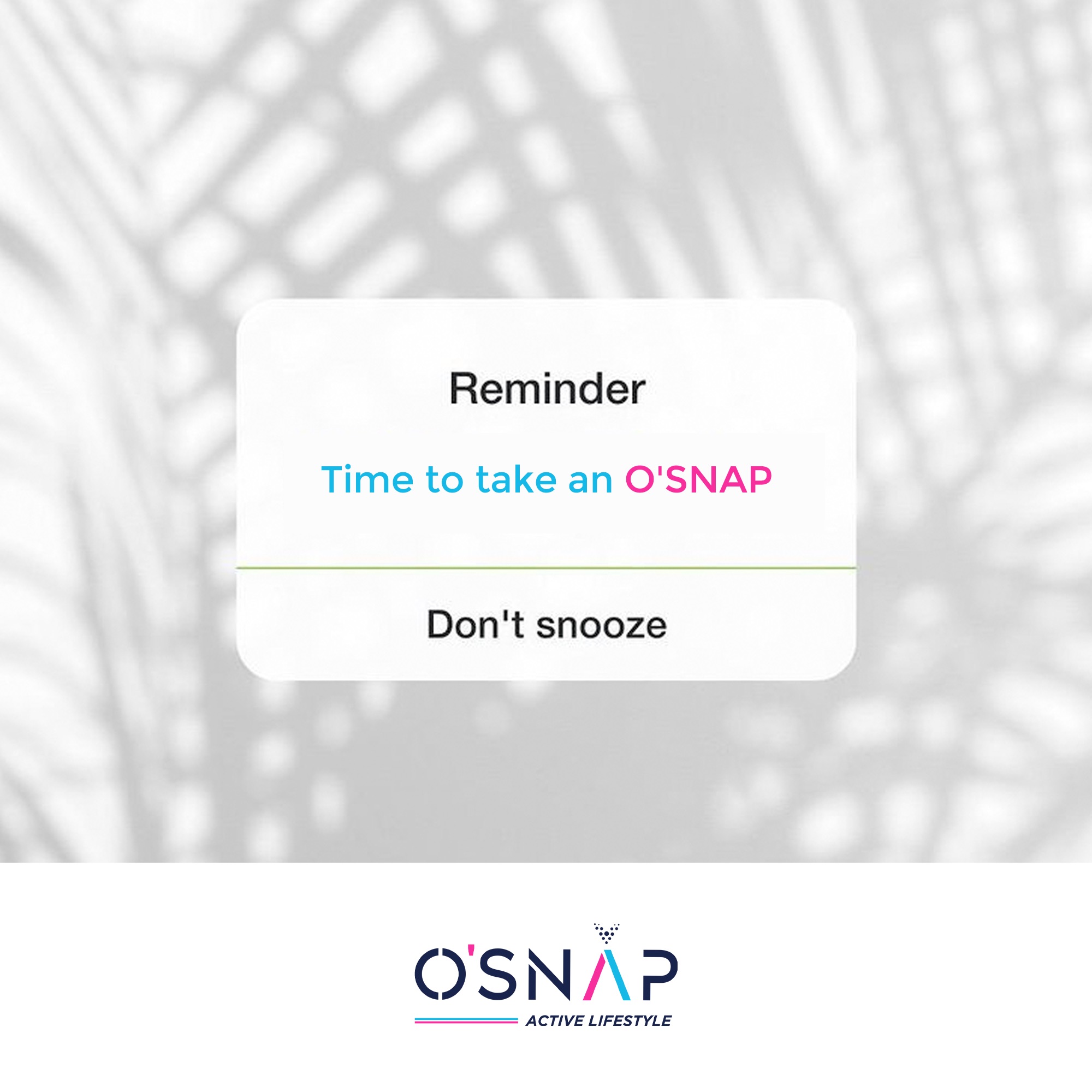 Reminder

Time to take an O'SNAP

Don't snooze

O'SNAP
ACTIVE LIFESTYLE